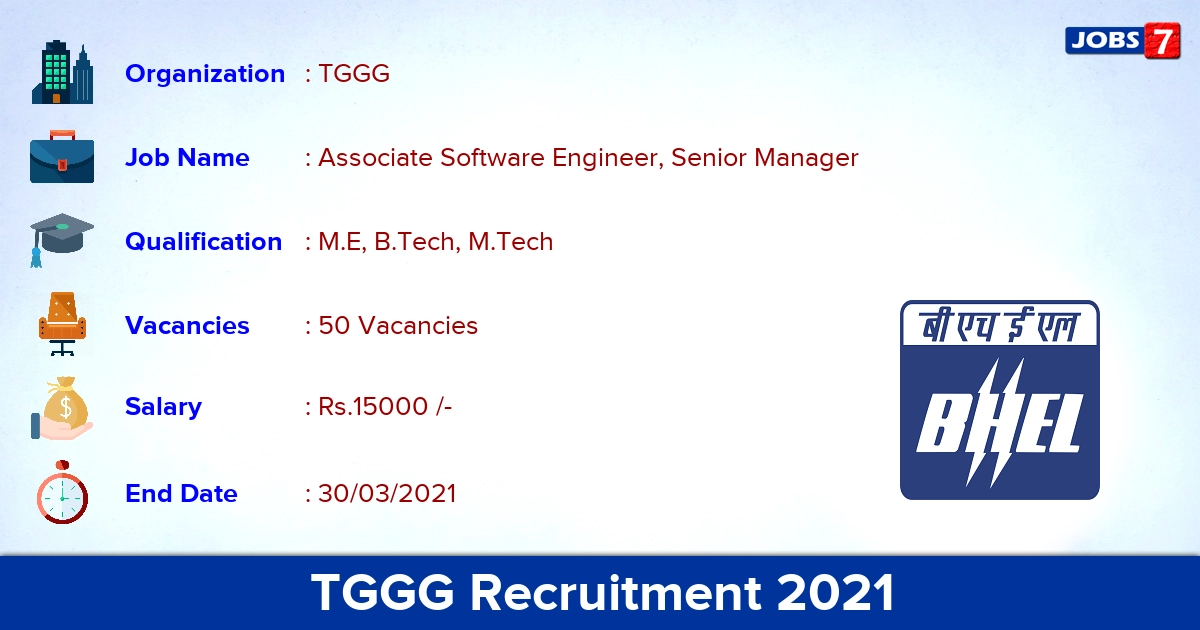 JOBS 7

Organization : TGGG

Job Name : Associate Software Engineer, Senior Manager

Qualification : M.E, B.Tech, M.Tech

Vacancies : 50 Vacancies

Salary : Rs.15000 /-

End Date : 30/03/2021

बी एच ई एल

BHEL

TGGG Recruitment 2021